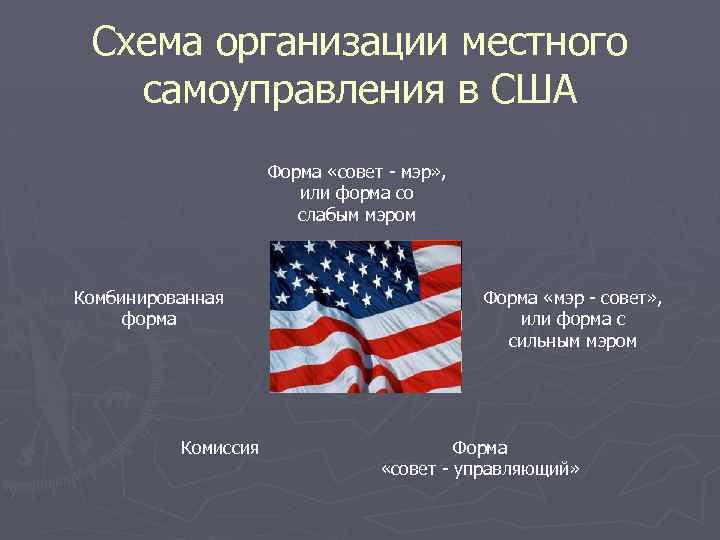 Схема организации местного самоуправления в США

Форма «совет - мэр», или форма со слабым мэром

Комбинированная форма

Форма «мэр - совет», или форма с сильным мэром

Комиссия

Форма «совет - управляющий»